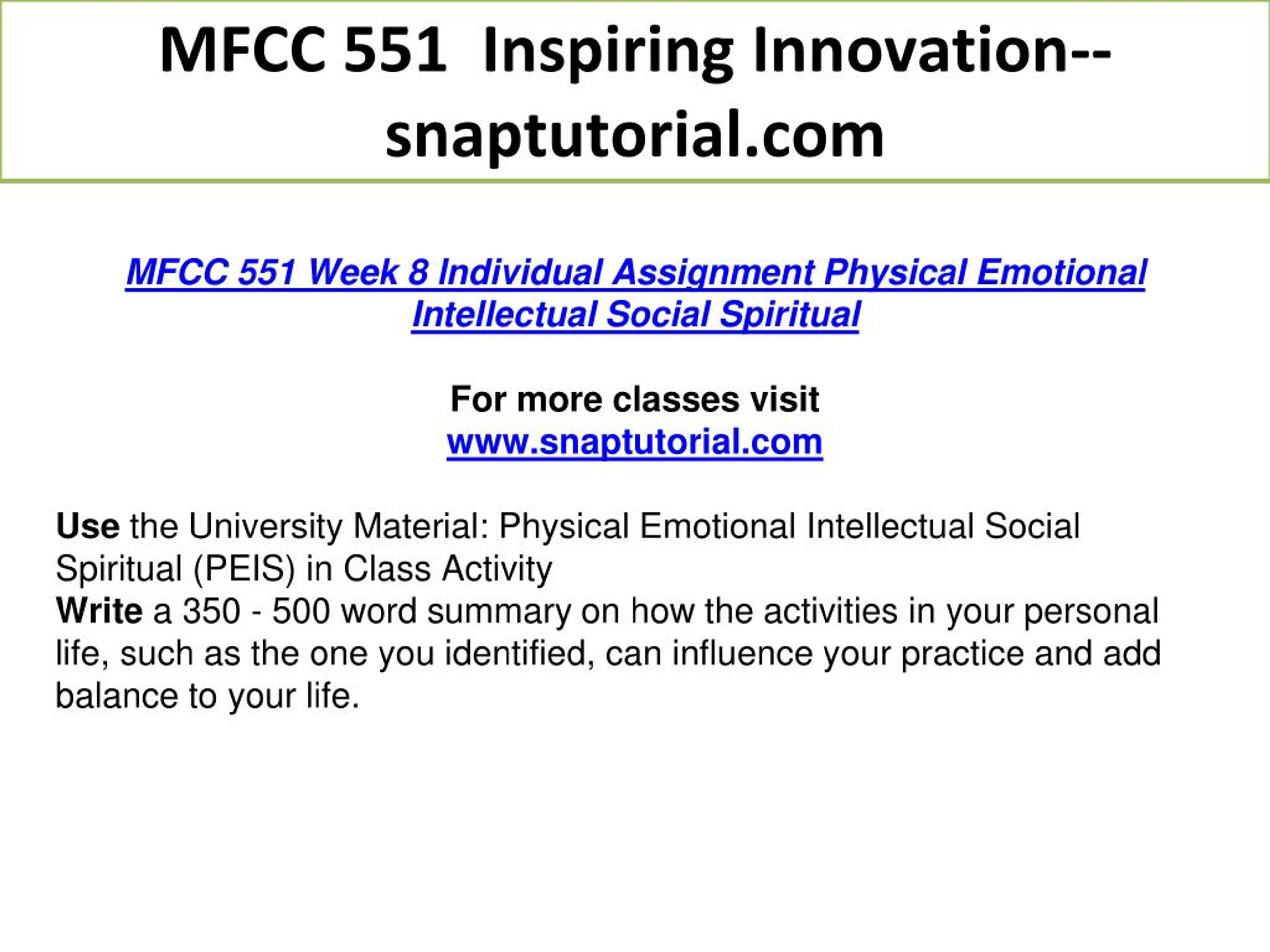 MFCC 551 Inspiring Innovation--snaptutorial.com

MFCC 551 Week 8 Individual Assignment Physical Emotional Intellectual Social Spiritual

For more classes visit
www.snaptutorial.com

Use the University Material: Physical Emotional Intellectual Social Spiritual (PEIS) in Class Activity
Write a 350 - 500 word summary on how the activities in your personal life, such as the one you identified, can influence your practice and add balance to your life.